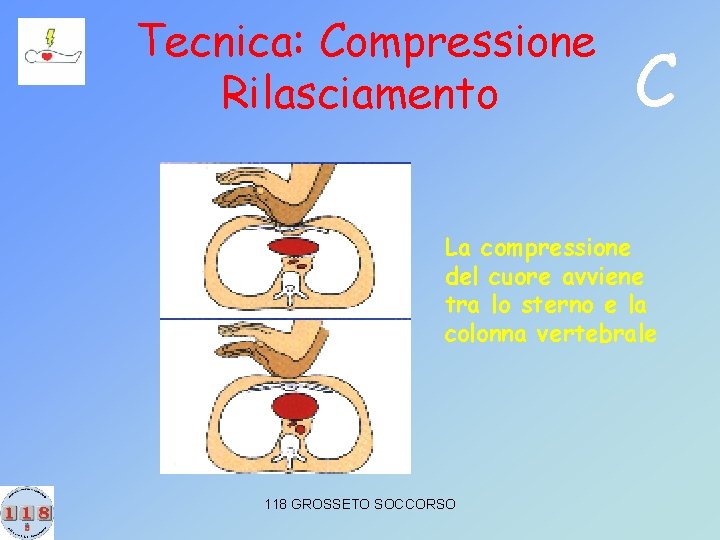 Tecnica: Compressione Rilasciamento

C

La compressione del cuore avviene tra lo sterno e la colonna vertebrale

118

118 GROSSETO SOCCORSO